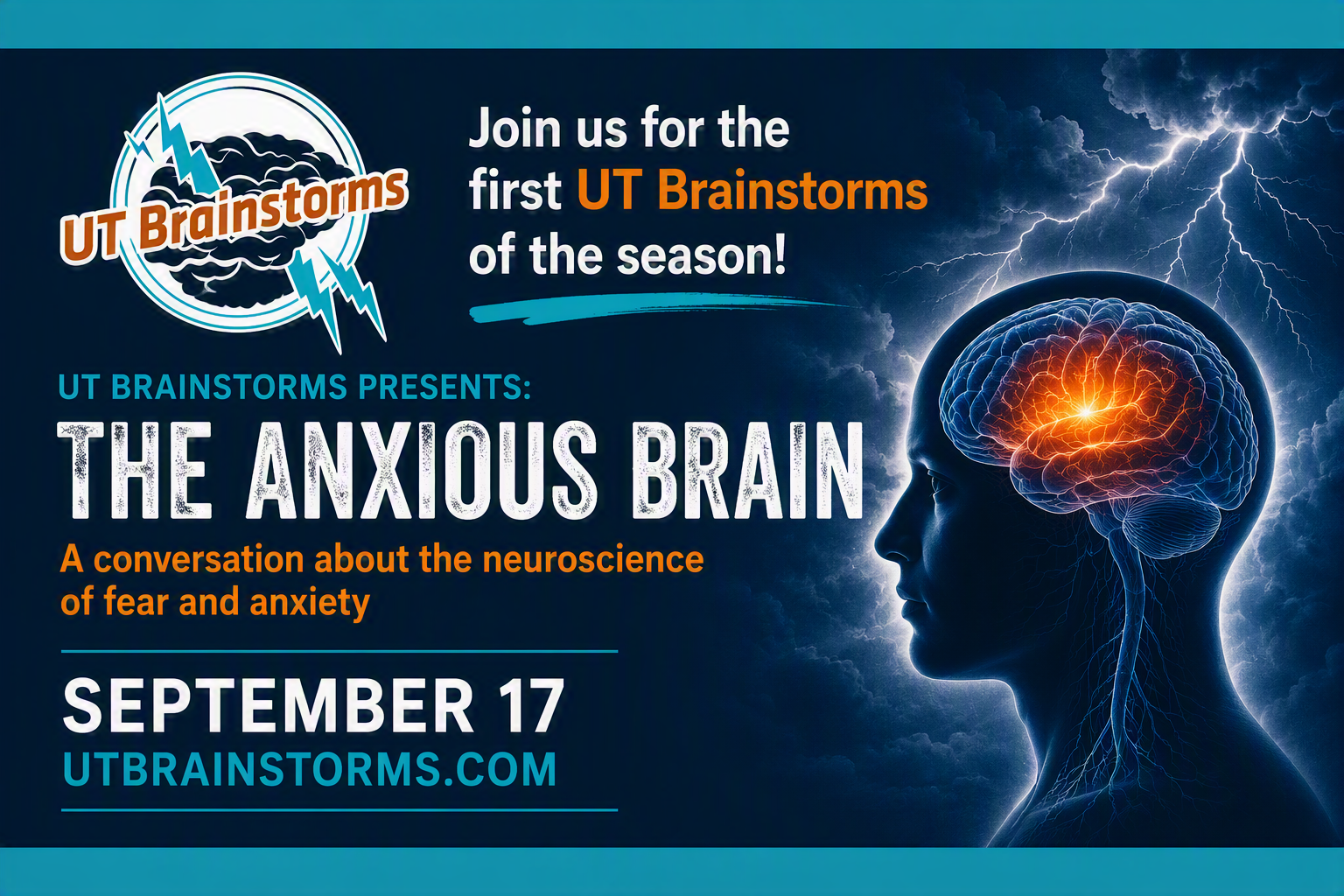 UT Brainstorms

Join us for the first UT Brainstorms of the season!

UT BRAINSTORMS PRESENTS:

THE ANXIOUS BRAIN

A conversation about the neuroscience of fear and anxiety

SEPTEMBER 17

UTBRAINSTORMS.COM